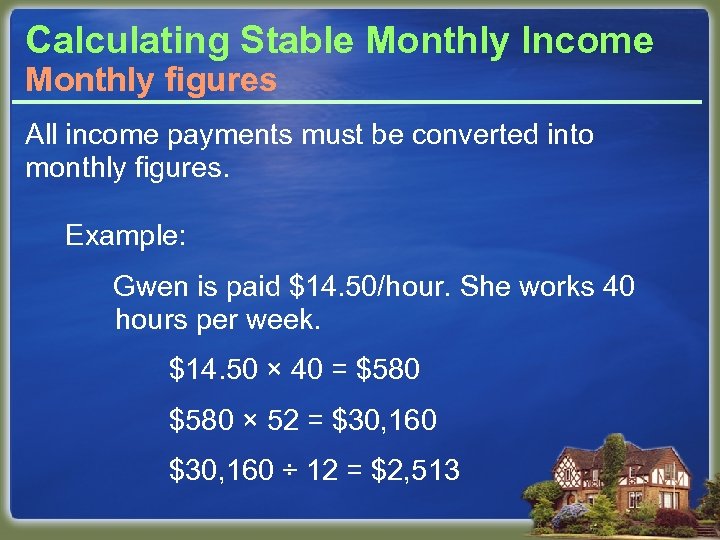 Calculating Stable Monthly Income
Monthly figures

All income payments must be converted into monthly figures.

Example:

Gwen is paid \$14.50/hour. She works 40 hours per week.

$\$14.50 \times 40 = \$580$

$\$580 \times 52 = \$30,160$

$\$30,160 \div 12 = \$2,513$